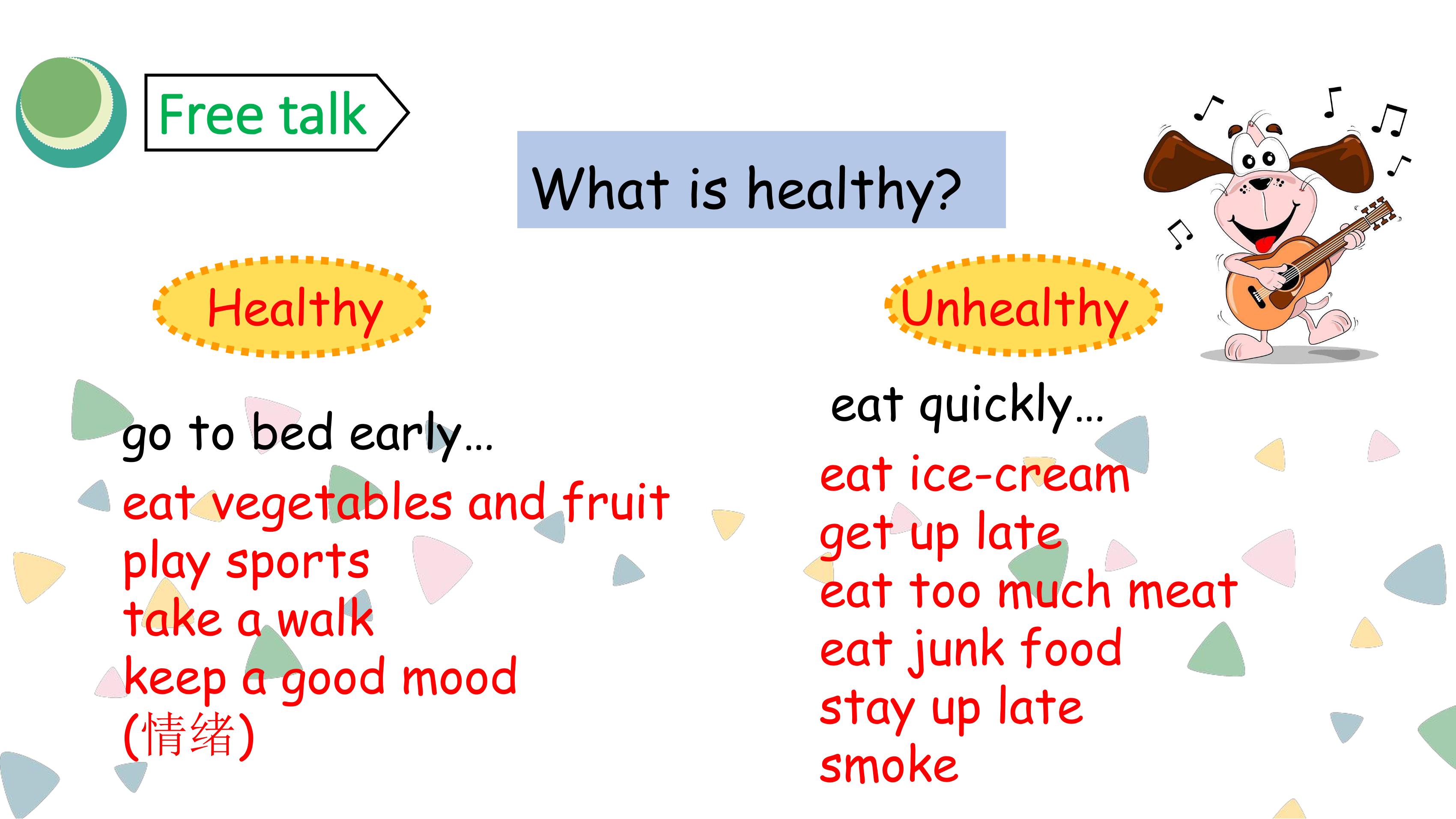 Free talk

What is healthy?

Healthy

go to bed early...

eat vegetables and fruit
play sports
take a walk
keep a good mood
(情绪)

Unhealthy

eat quickly...

eat ice-cream
get up late
eat too much meat
eat junk food
stay up late
smoke